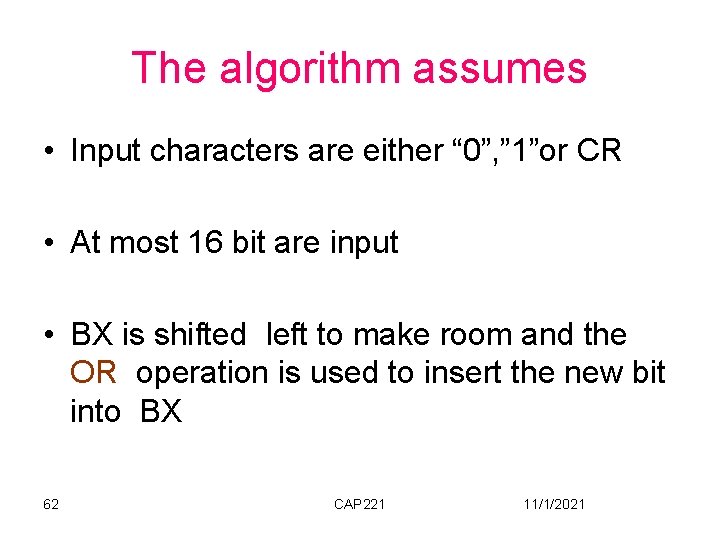 The algorithm assumes

• Input characters are either “0”,”1”or CR

• At most 16 bit are input

• BX is shifted left to make room and the OR operation is used to insert the new bit into BX

62

CAP221

11/1/2021